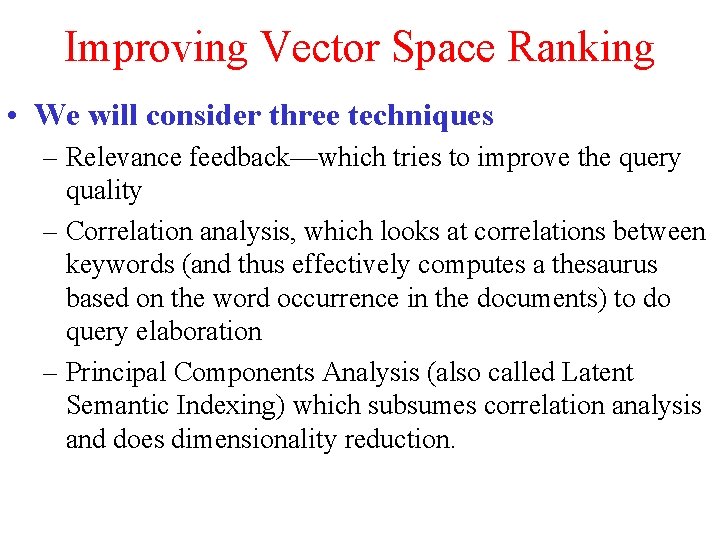 Improving Vector Space Ranking

• We will consider three techniques

– Relevance feedback—which tries to improve the query quality

– Correlation analysis, which looks at correlations between keywords (and thus effectively computes a thesaurus based on the word occurrence in the documents) to do query elaboration

– Principal Components Analysis (also called Latent Semantic Indexing) which subsumes correlation analysis and does dimensionality reduction.